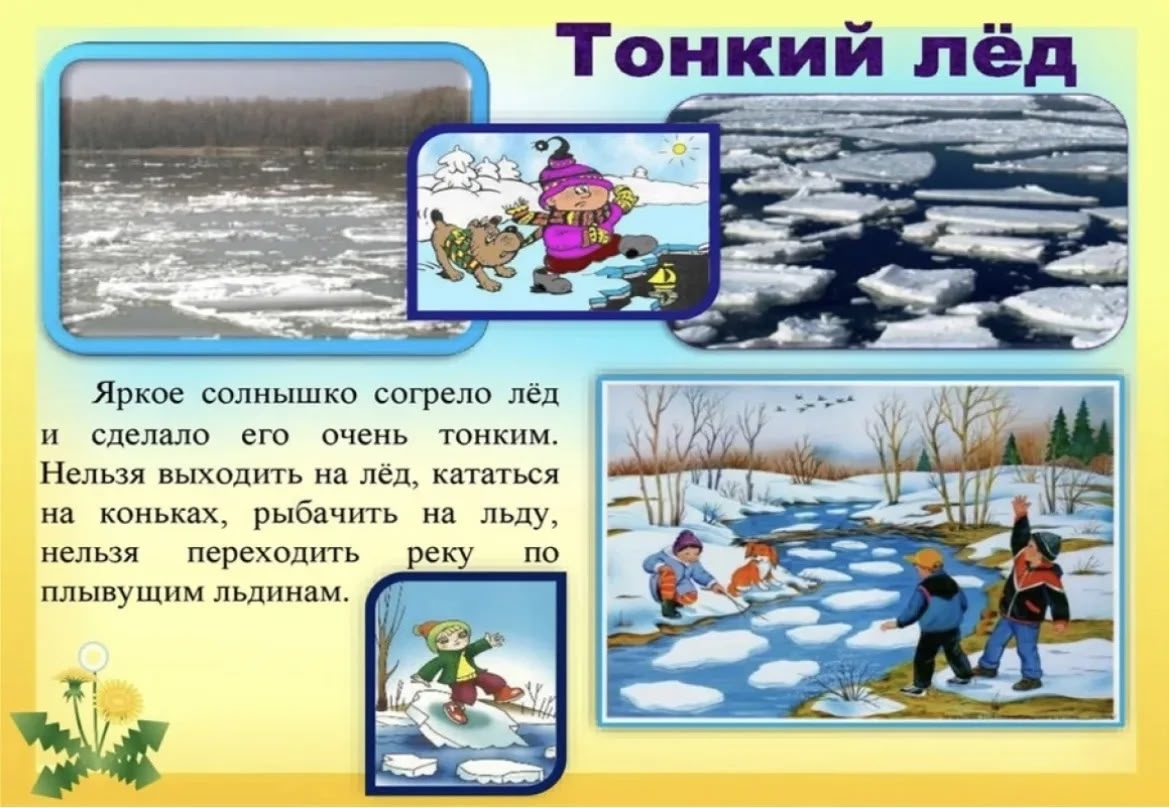 Тонкий лёд

Яркое солнышко согрело лёд и сделало его очень тонким. Нельзя выходить на лёд, кататься на коньках, рыбачить на льду, нельзя переходить реку по плывущим льдинам.